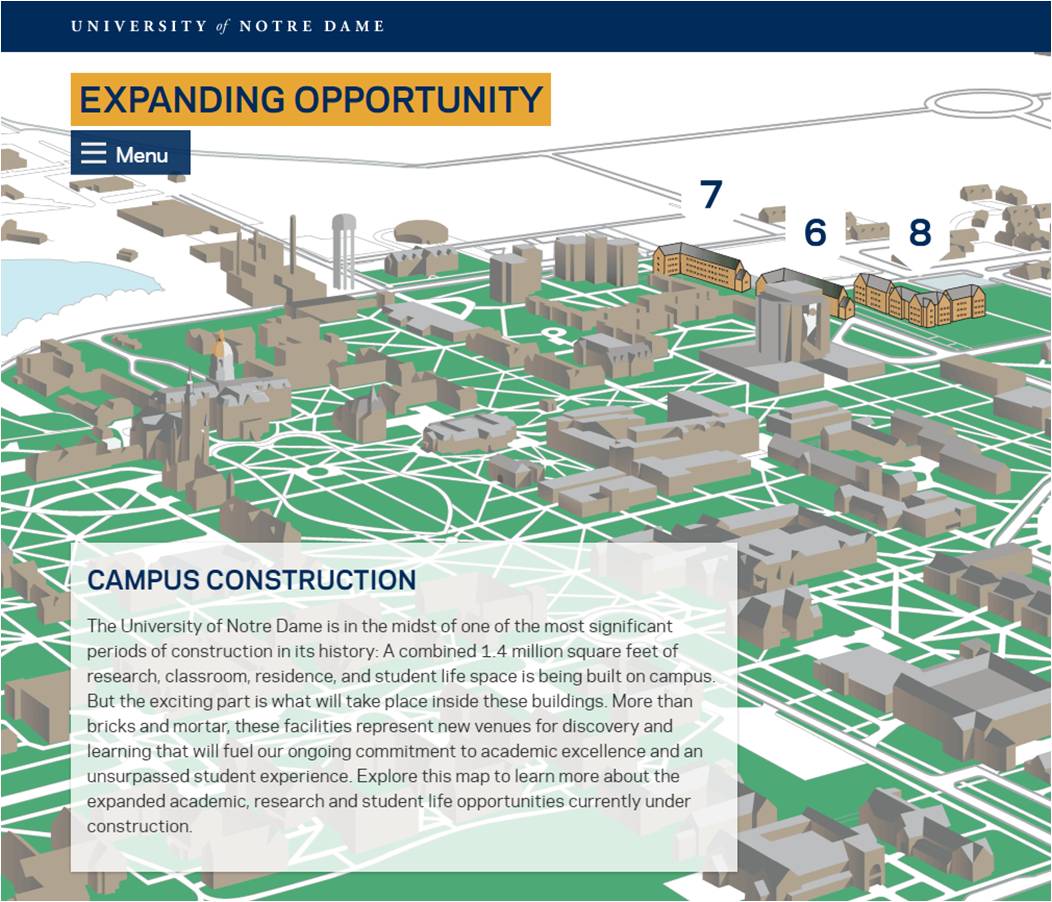 UNIVERSITY of NOTRE DAME

EXPANDING OPPORTUNITY

Menu

7

6

8

CAMPUS CONSTRUCTION

The University of Notre Dame is in the midst of one of the most significant periods of construction in its history: A combined 1.4 million square feet of research, classroom, residence, and student life space is being built on campus. But the exciting part is what will take place inside these buildings. More than bricks and mortar, these facilities represent new venues for discovery and learning that will fuel our ongoing commitment to academic excellence and an unsurpassed student experience. Explore this map to learn more about the expanded academic, research and student life opportunities currently under construction.